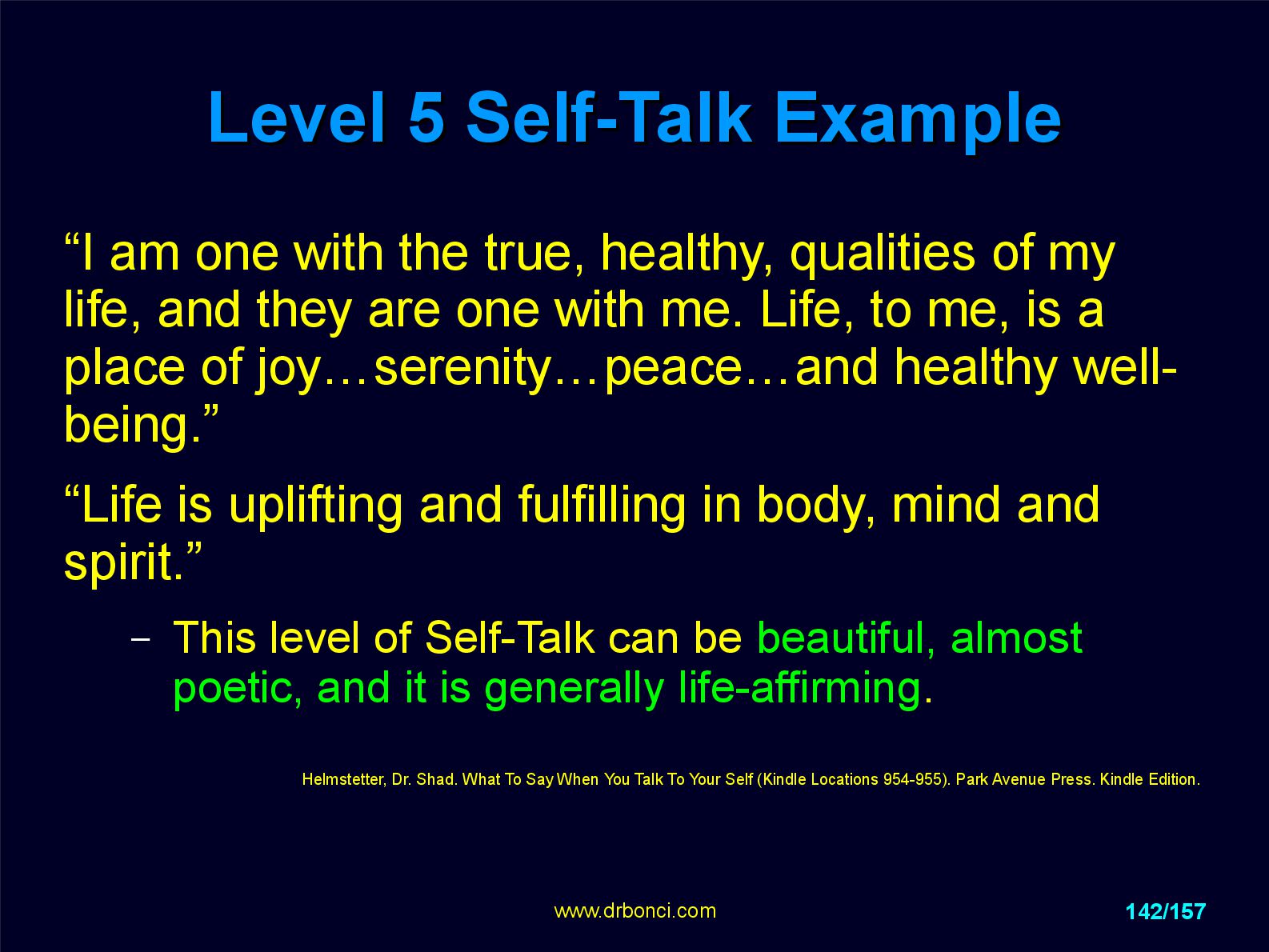 Level 5 Self-Talk Example

“I am one with the true, healthy, qualities of my life, and they are one with me. Life, to me, is a place of joy…serenity…peace…and healthy well-being.”

“Life is uplifting and fulfilling in body, mind and spirit.”

– This level of Self-Talk can be beautiful, almost poetic, and it is generally life-affirming.

Helmstetter, Dr. Shad. What To Say When You Talk To Your Self (Kindle Locations 954-955). Park Avenue Press. Kindle Edition.

www.drbonci.com

142/157